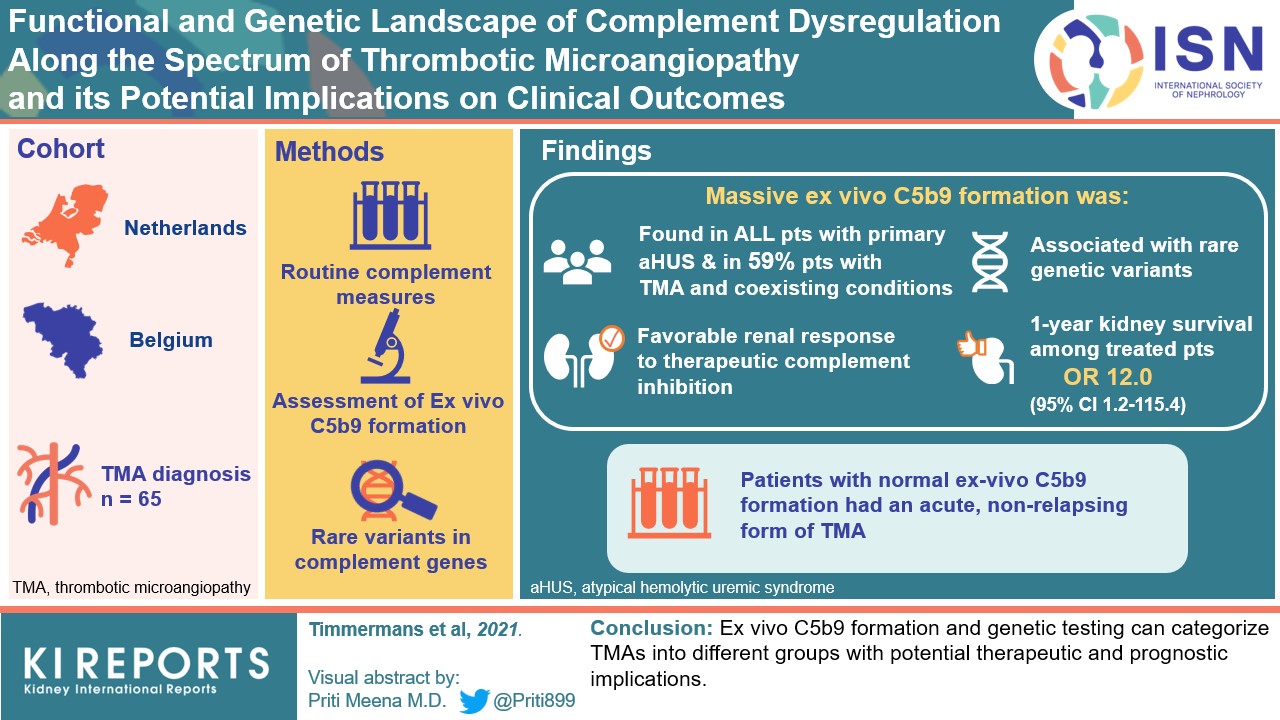 Functional and Genetic Landscape of Complement Dysregulation Along the Spectrum of Thrombotic Microangiopathy and its Potential Implications on Clinical Outcomes

ISN
INTERNATIONAL SOCIETY OF NEPHROLOGY

Cohort

Netherlands

Belgium

TMA diagnosis
n = 65

TMA, thrombotic microangiopathy

Methods

Routine complement measures

Assessment of Ex vivo C5b9 formation

Rare variants in complement genes

Findings

Massive ex vivo C5b9 formation was:

Found in ALL pts with primary aHUS & in 59% pts with TMA and coexisting conditions

Associated with rare genetic variants

Favorable renal response to therapeutic complement inhibition

1-year kidney survival among treated pts
OR 12.0
(95% CI 1.2-115.4)

Patients with normal ex-vivo C5b9 formation had an acute, non-relapsing form of TMA

aHUS, atypical hemolytic uremic syndrome

KI REPORTS
Kidney International Reports

Timmermans et al, 2021.

Visual abstract by:
Priti Meena M.D. @Priti899

Conclusion: Ex vivo C5b9 formation and genetic testing can categorize TMAs into different groups with potential therapeutic and prognostic implications.